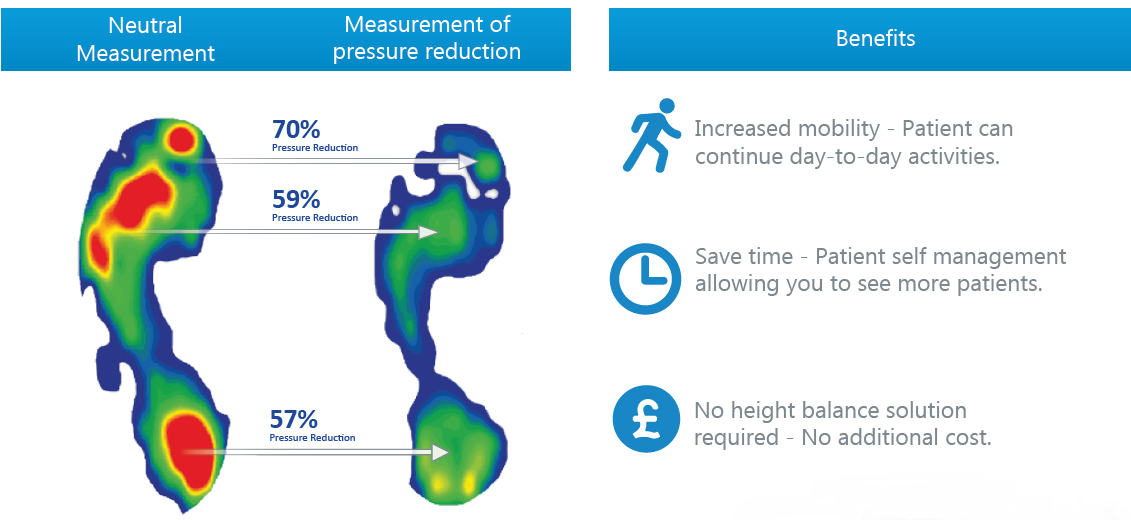 Neutral Measurement

Measurement of pressure reduction

70%
Pressure Reduction

59%
Pressure Reduction

57%
Pressure Reduction

Benefits

Increased mobility - Patient can continue day-to-day activities.

Save time - Patient self management allowing you to see more patients.

£

No height balance solution required - No additional cost.